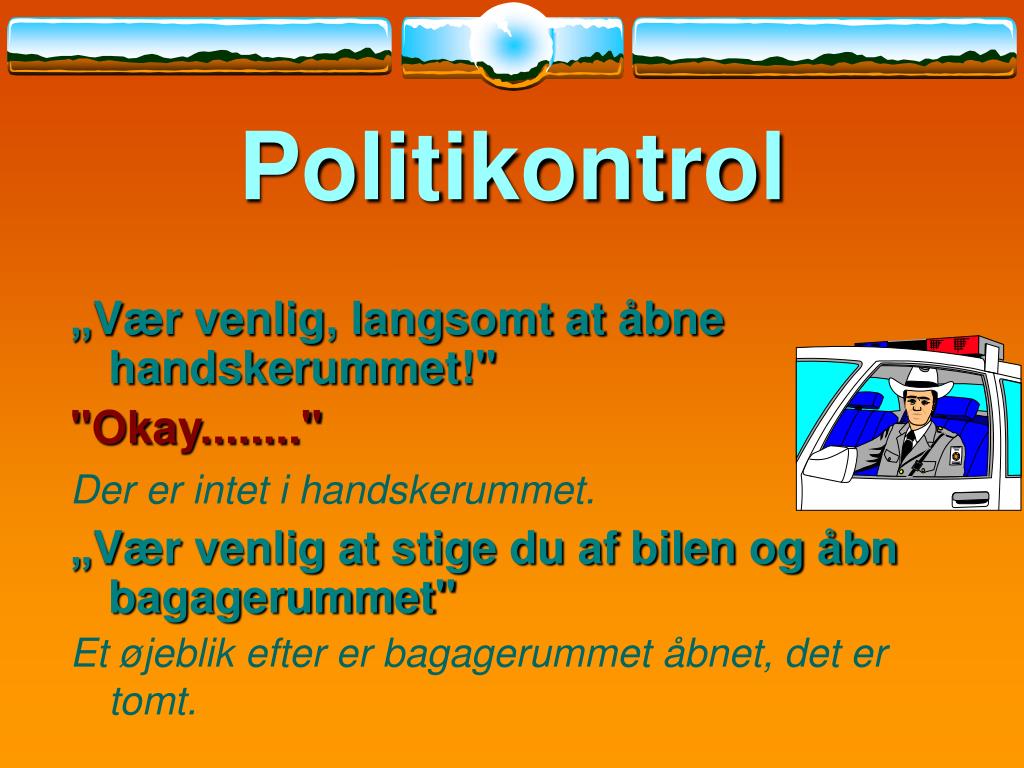 Politikontrol

„Vær venlig, langsomt at åbne handskerummet!"

"Okay........"

Der er intet i handskerummet.

„Vær venlig at stige du af bilen og åbn bagagerummet"

Et øjeblik efter er bagagerummet åbnet, det er tomt.